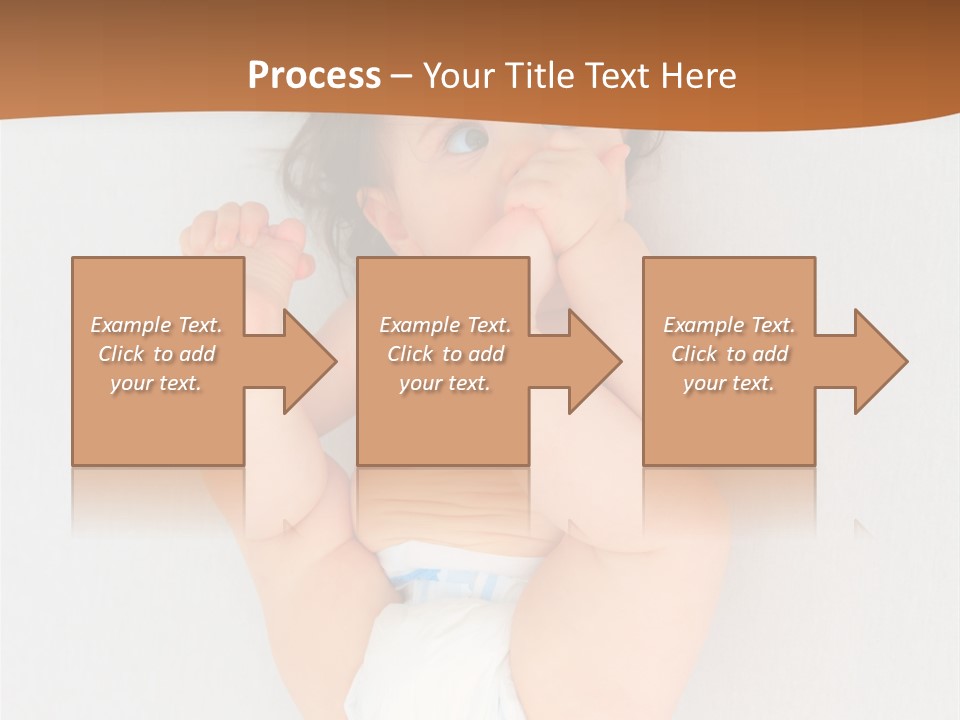 Process – Your Title Text Here

Example Text. Click to add your text.

Example Text. Click to add your text.

Example Text. Click to add your text.